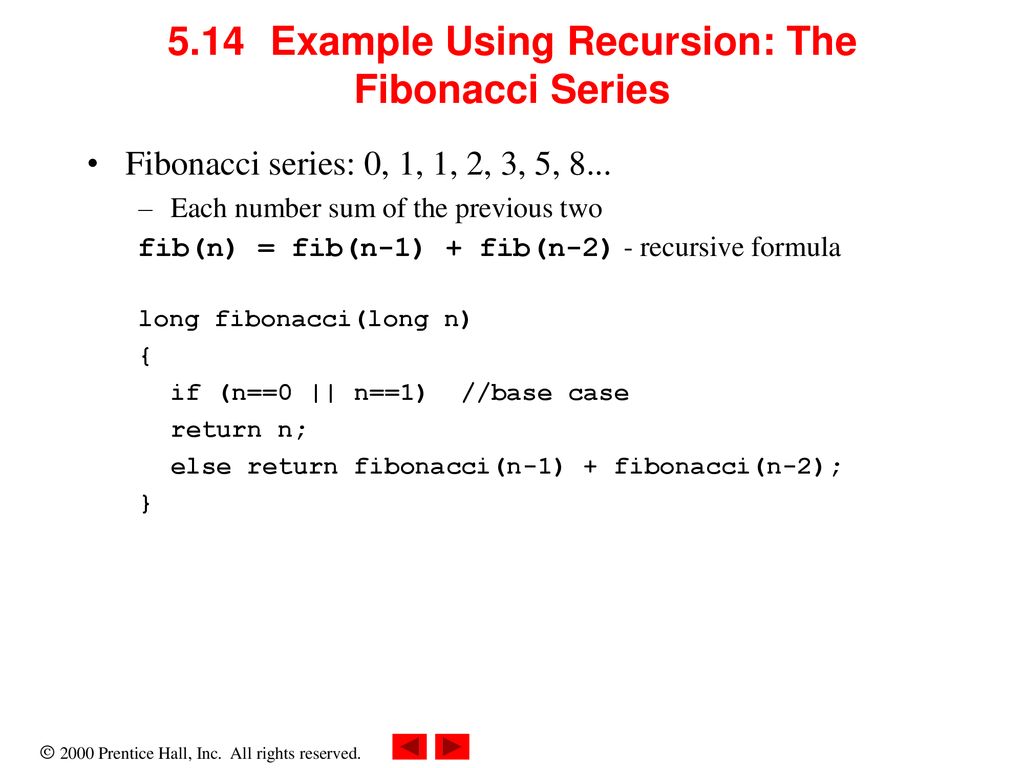 5.14 Example Using Recursion: The Fibonacci Series

• Fibonacci series: 0, 1, 1, 2, 3, 5, 8...
– Each number sum of the previous two
fib(n) = fib(n-1) + fib(n-2) - recursive formula

long fibonacci(long n)
{
if (n==0 || n==1) //base case
return n;
else return fibonacci(n-1) + fibonacci(n-2);
}

© 2000 Prentice Hall, Inc. All rights reserved.